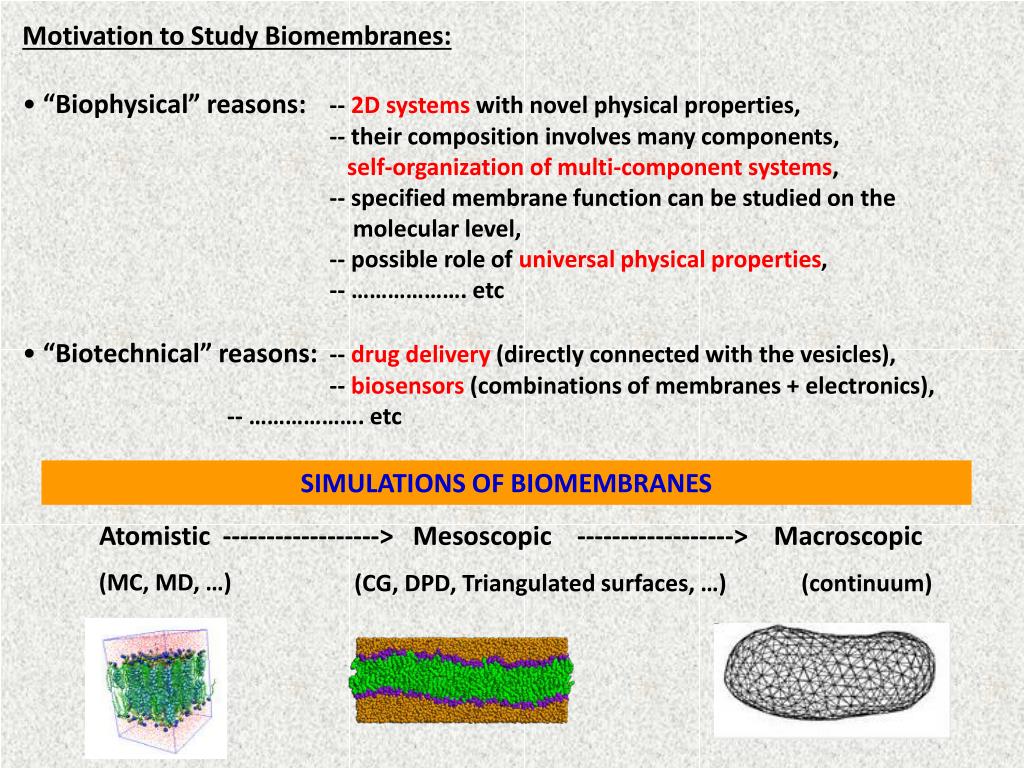 Motivation to Study Biomembranes:

• “Biophysical” reasons: -- 2D systems with novel physical properties,
-- their composition involves many components, self-organization of multi-component systems,
-- specified membrane function can be studied on the molecular level,
-- possible role of universal physical properties,
-- ………………. etc

• “Biotechnical” reasons: -- drug delivery (directly connected with the vesicles),
-- biosensors (combinations of membranes + electronics),
-- ………………. etc

SIMULATIONS OF BIOMEMBRANES

Atomistic -----------------> Mesoscopic -----------------> Macroscopic

(MC, MD, …) (CG, DPD, Triangulated surfaces, …) (continuum)